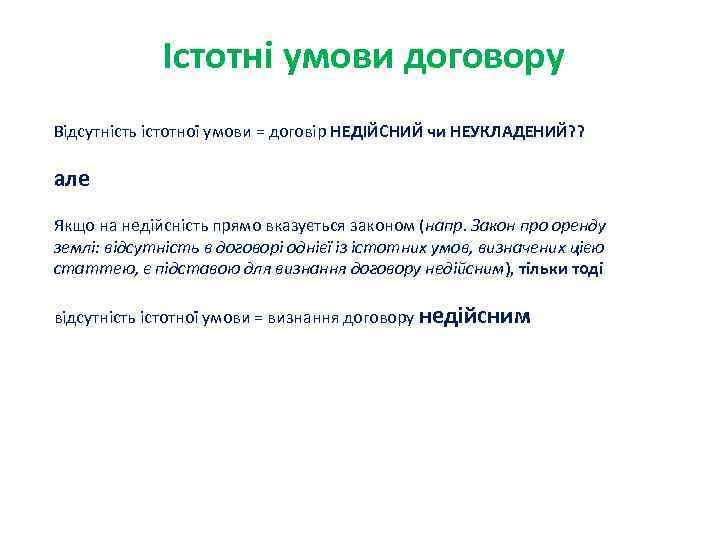 Істотні умови договору

Відсутність істотної умови = договір НЕДІЙСНИЙ чи НЕУКЛАДЕНИЙ??

але

Якщо на недійсність прямо вказується законом (напр. Закон про оренду землі: відсутність в договорі однієї із істотних умов, визначених цією статтею, є підставою для визнання договору недійсним), тільки тоді

відсутність істотної умови = визнання договору недійсним